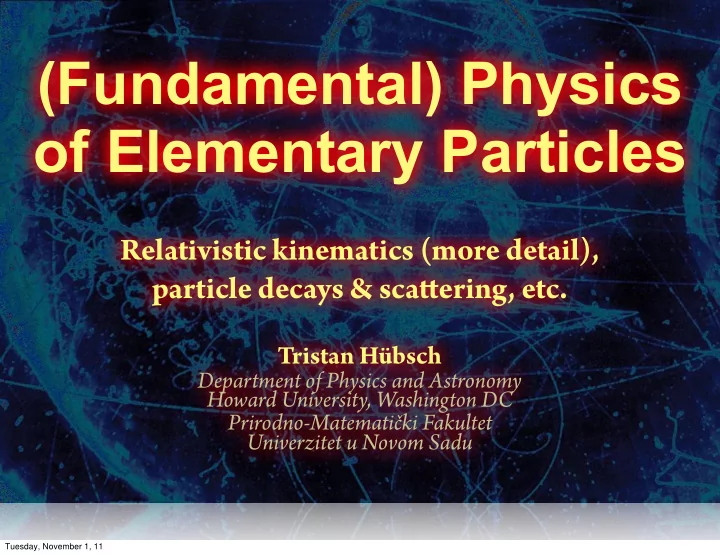 (Fundamental) Physics of Elementary Particles

Relativistic kinematics (more detail), particle decays & scattering, etc.

Tristan Hübsch
Department of Physics and Astronomy
Howard University, Washington DC
Prirodno-Matematički Fakultet
Univerzitet u Novom Sadu

Tuesday, November 1, 11